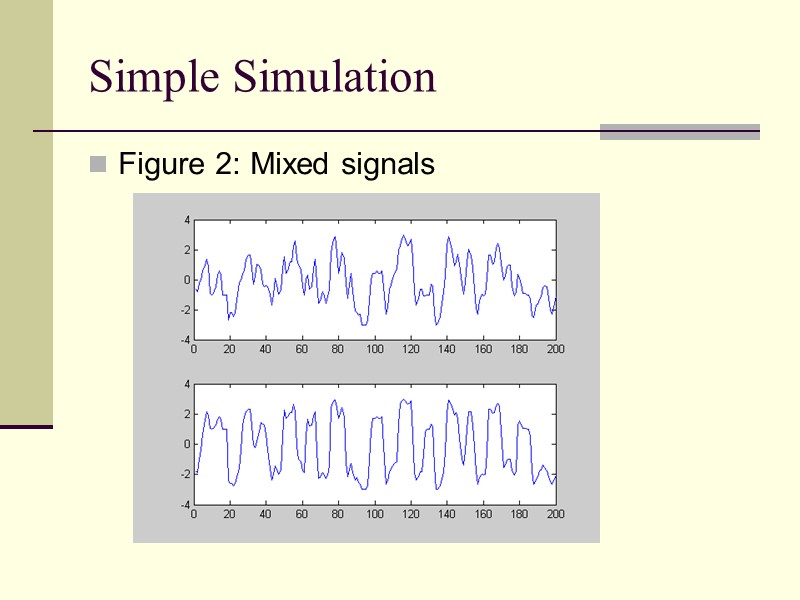 Simple Simulation

Figure 2: Mixed signals

4
2
0
-2
-4
0 20 40 60 80 100 120 140 160 180 200

4
2
0
-2
-4
0 20 40 60 80 100 120 140 160 180 200